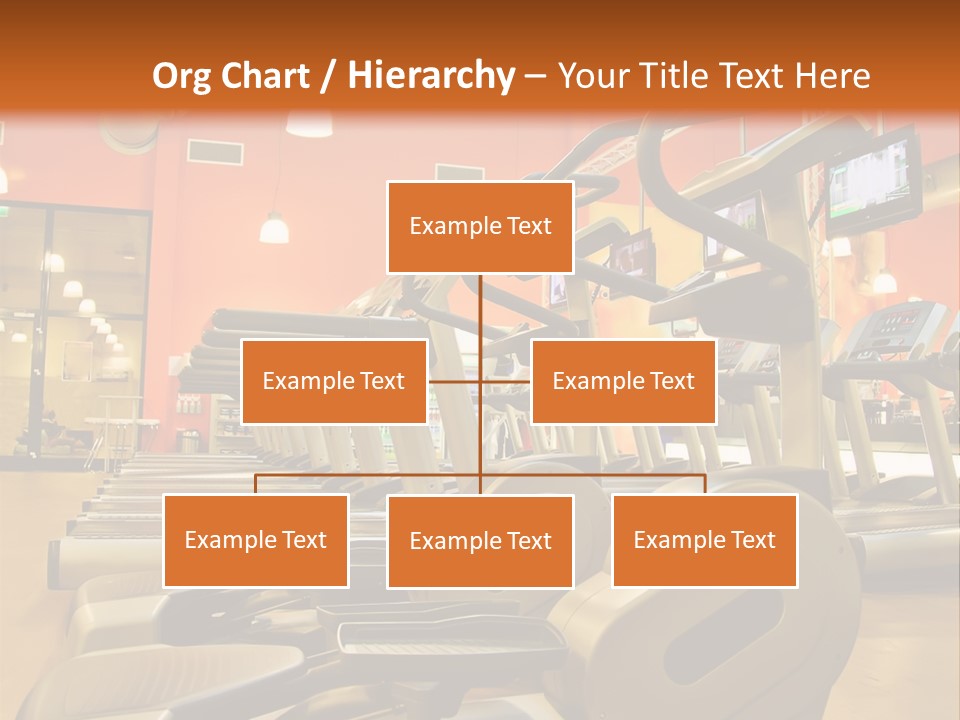 Org Chart / Hierarchy – Your Title Text Here

Example Text

Example Text

Example Text

Example Text

Example Text

Example Text